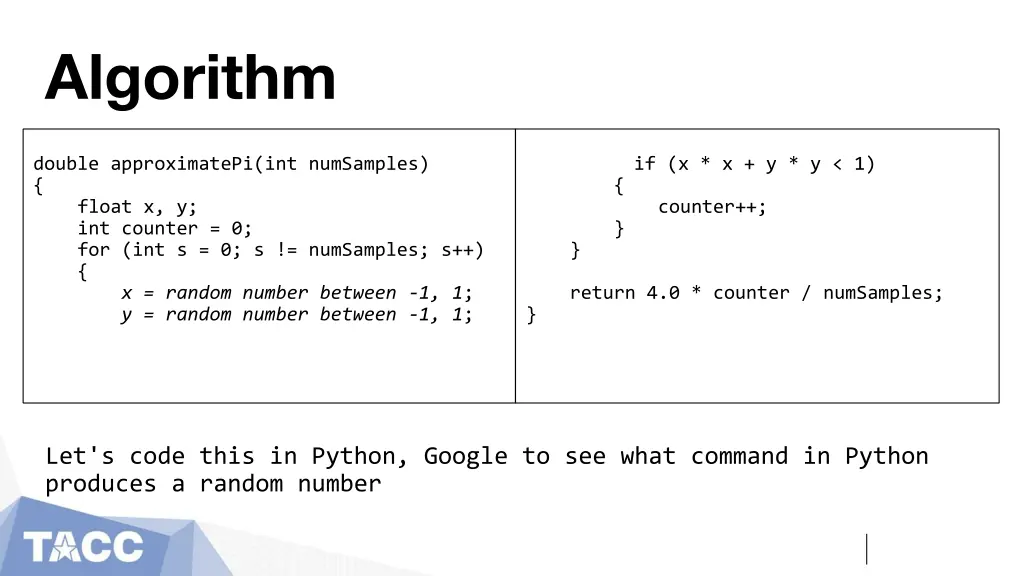 Algorithm

double approximatePi(int numSamples)
{
float x, y;
int counter = 0;
for (int s = 0; s != numSamples; s++)
{
x = random number between -1, 1;
y = random number between -1, 1;

if (x * x + y * y < 1)
{
counter++;
}
}

return 4.0 * counter / numSamples;
}

Let's code this in Python, Google to see what command in Python produces a random number

TACC